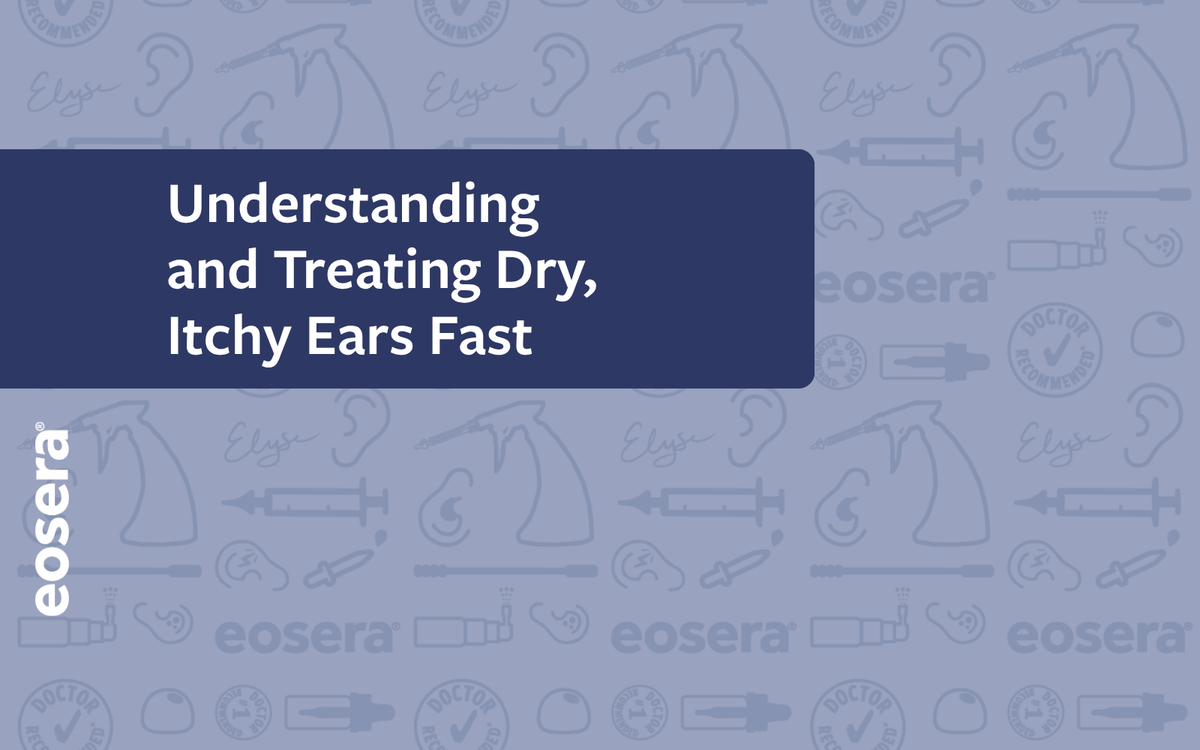 Understanding and Treating Dry, Itchy Ears Fast

eosera®